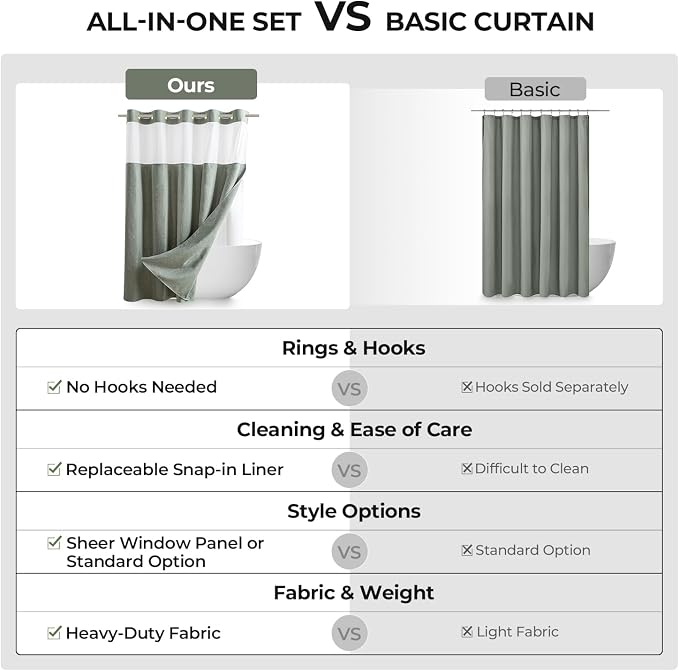 ALL-IN-ONE SET VS BASIC CURTAIN

Ours

Basic

Rings & Hooks

☑ No Hooks Needed VS ☒ Hooks Sold Separately

Cleaning & Ease of Care

☑ Replaceable Snap-in Liner VS ☒ Difficult to Clean

Style Options

☑ Sheer Window Panel or Standard Option VS ☒ Standard Option

Fabric & Weight

☑ Heavy-Duty Fabric VS ☒ Light Fabric